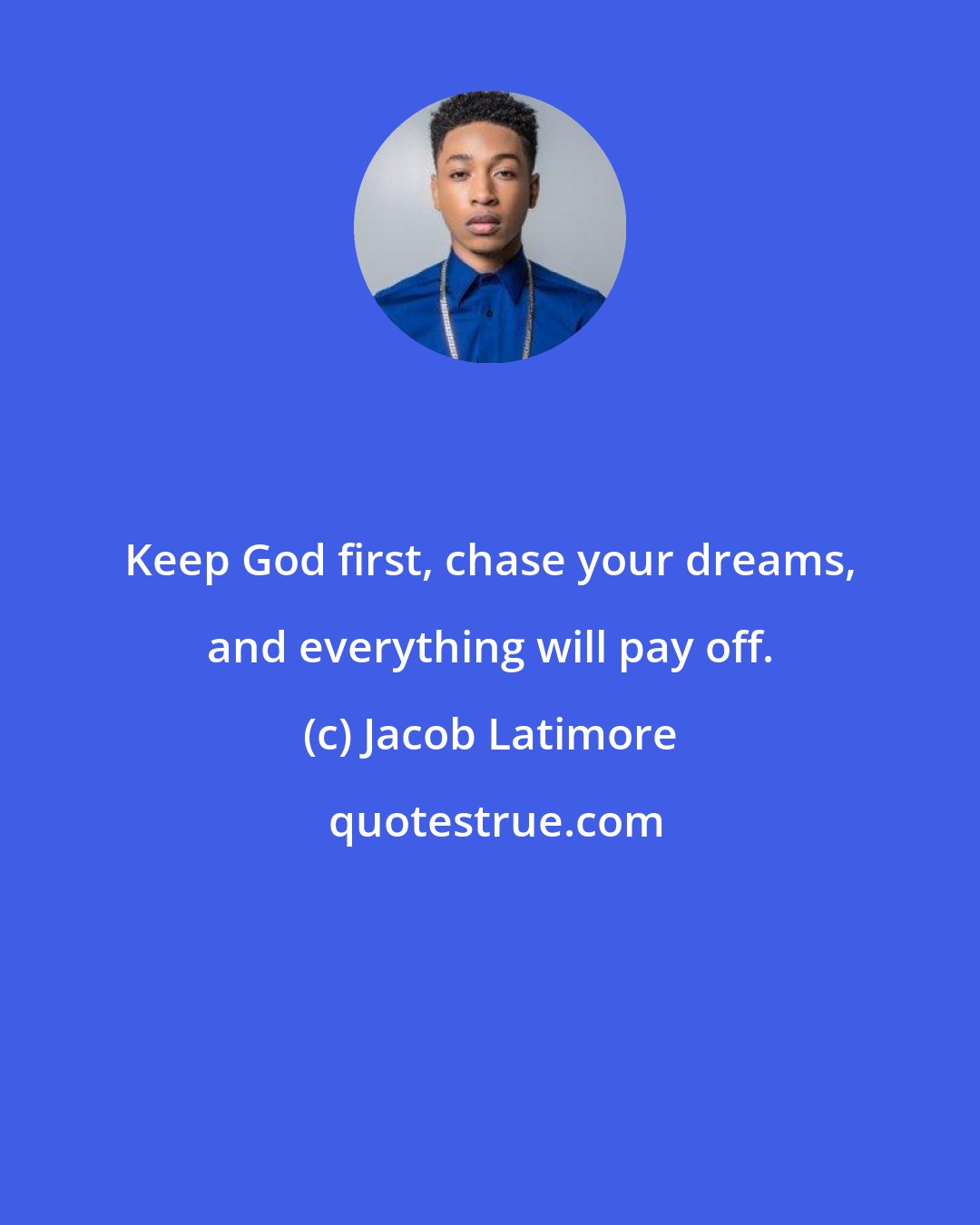 Keep God first, chase your dreams, and everything will pay off.

(c) Jacob Latimore

quotestrue.com